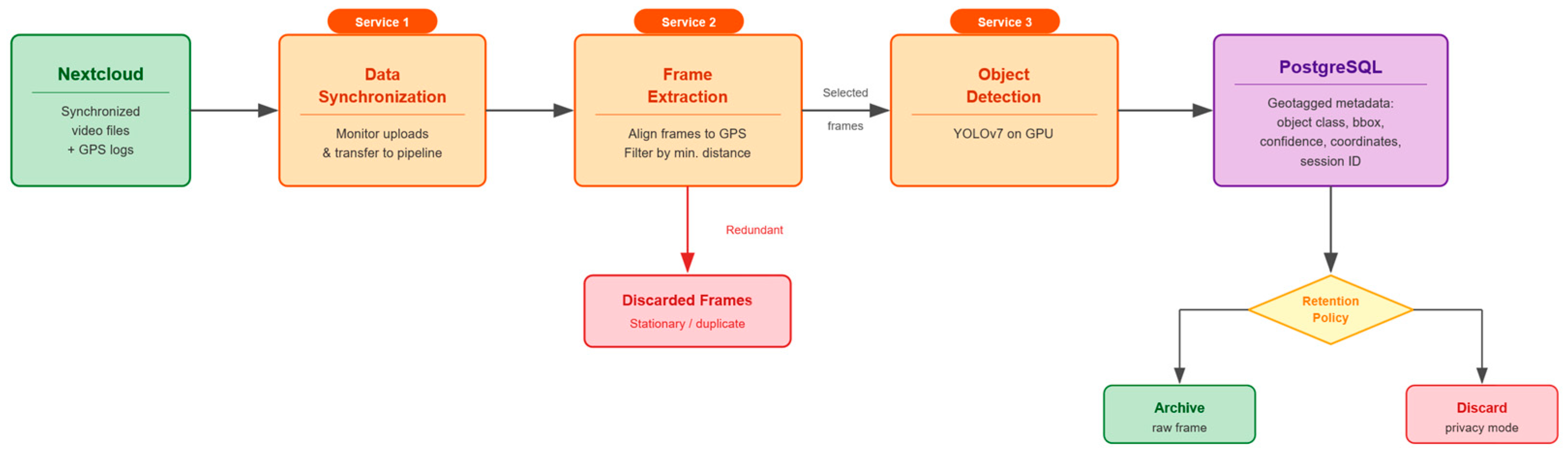 Nextcloud

Synchronized video files + GPS logs

Service 1

Data Synchronization

Monitor uploads & transfer to pipeline

Service 2

Frame Extraction

Align frames to GPS Filter by min. distance

Selected frames

Service 3

Object Detection

YOLOv7 on GPU

PostgreSQL

Geotagged metadata: object class, bbox, confidence, coordinates, session ID

Redundant

Discarded Frames

Stationary / duplicate

Retention Policy

Archive

raw frame

Discard

privacy mode